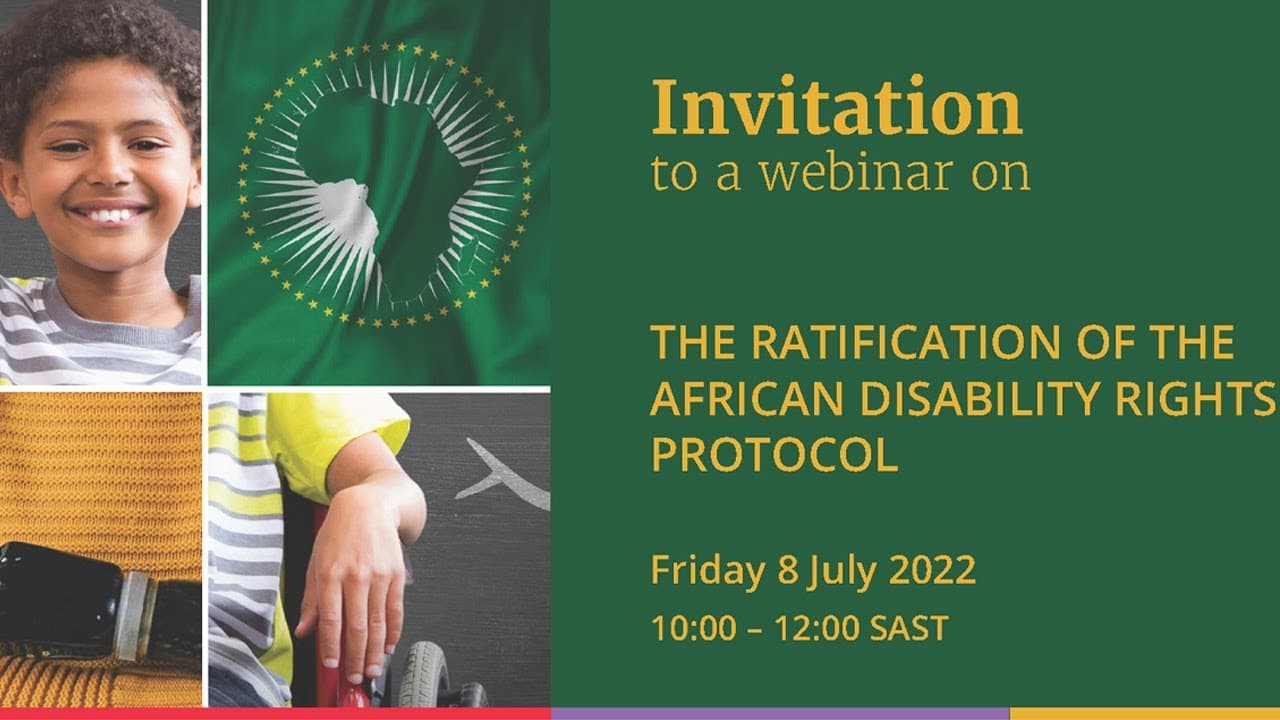 Invitation
to a webinar on

THE RATIFICATION OF THE AFRICAN DISABILITY RIGHTS PROTOCOL

Friday 8 July 2022
10:00 – 12:00 SAST